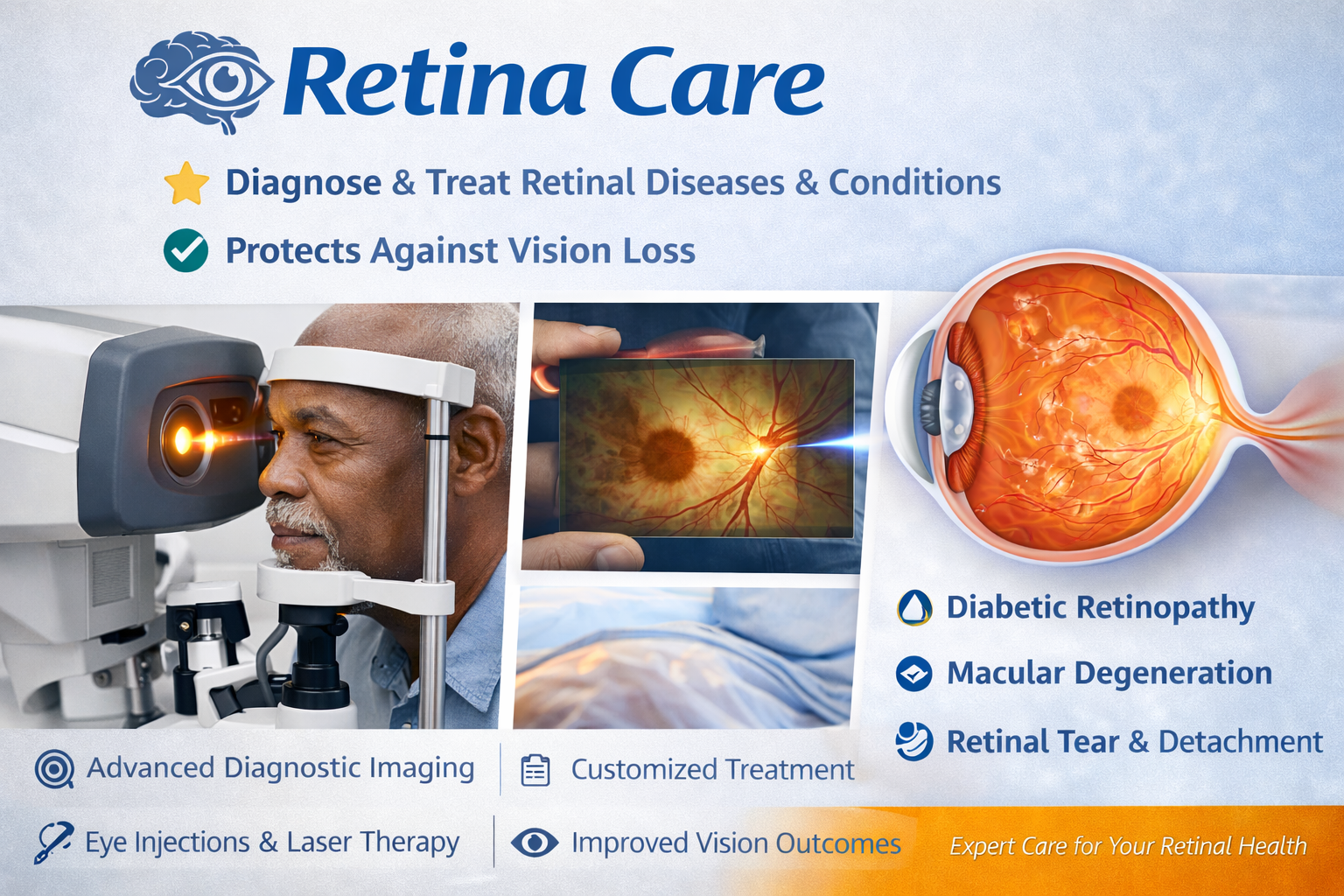 Retina Care

Diagnose & Treat Retinal Diseases & Conditions

Protects Against Vision Loss

Diabetic Retinopathy

Macular Degeneration

Retinal Tear & Detachment

Advanced Diagnostic Imaging

Customized Treatment

Eye Injections & Laser Therapy

Improved Vision Outcomes

Expert Care for Your Retinal Health